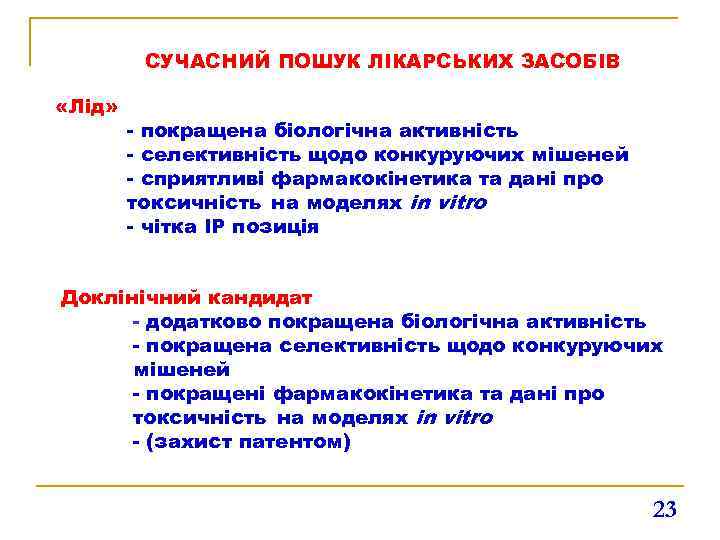 СУЧАСНИЙ ПОШУК ЛІКАРСЬКИХ ЗАСОБІВ

«Лід»
- покращена біологічна активність
- селективність щодо конкуруючих мішеней
- сприятливі фармакокінетика та дані про токсичність на моделях in vitro
- чітка IP позиція

Доклінічний кандидат
- додатково покращена біологічна активність
- покращена селективність щодо конкуруючих мішеней
- покращені фармакокінетика та дані про токсичність на моделях in vitro
- (захист патентом)

23